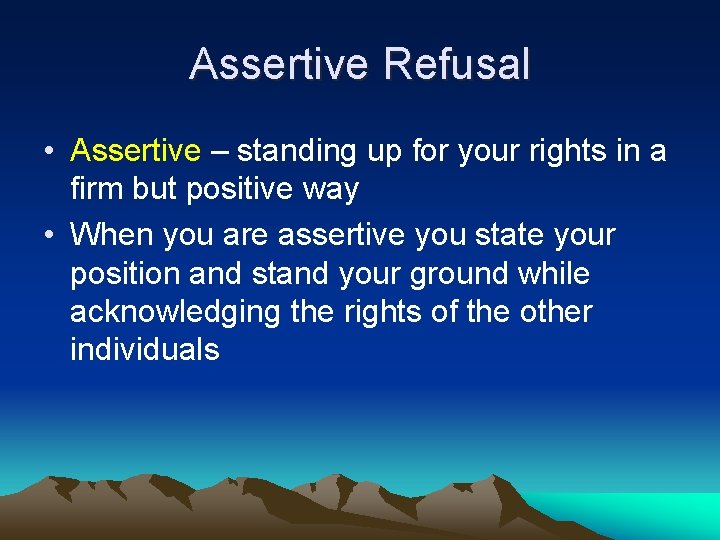 Assertive Refusal

• Assertive – standing up for your rights in a firm but positive way

• When you are assertive you state your position and stand your ground while acknowledging the rights of the other individuals